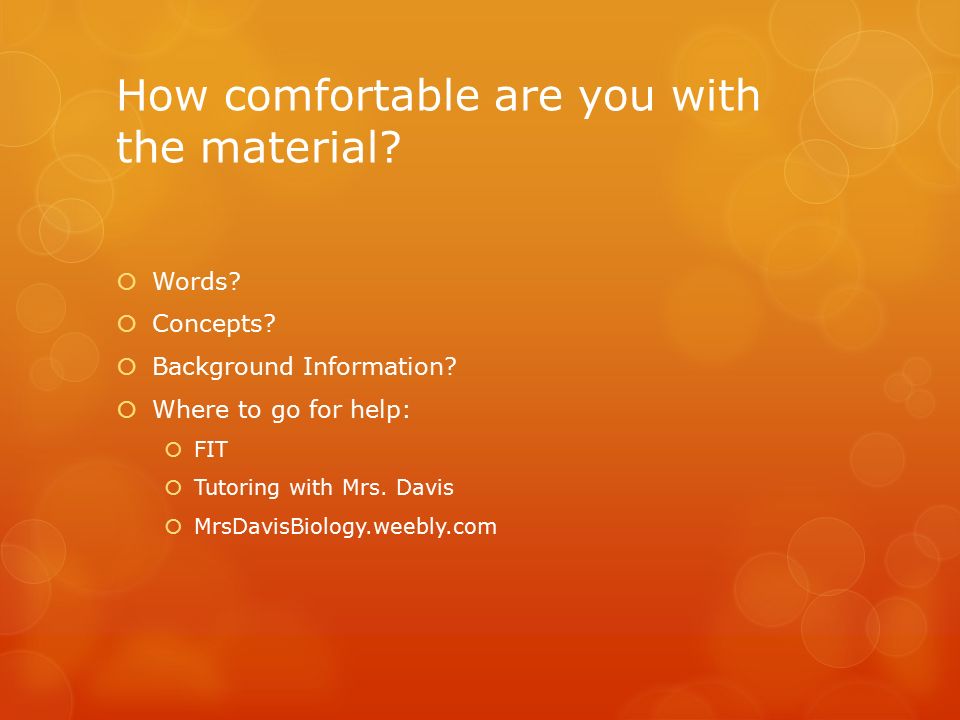 How comfortable are you with the material?

Words?
Concepts?
Background Information?
Where to go for help:
FIT
Tutoring with Mrs. Davis
MrsDavisBiology.weebly.com